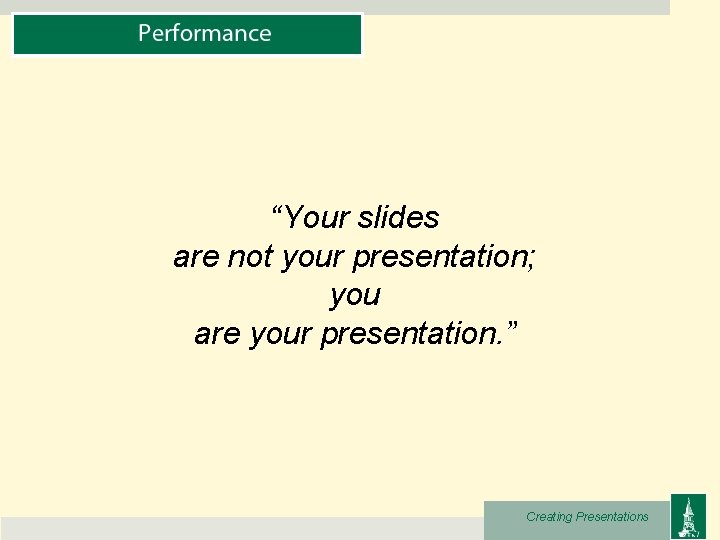 Performance

"Your slides are not your presentation; you are your presentation."

Creating Presentations